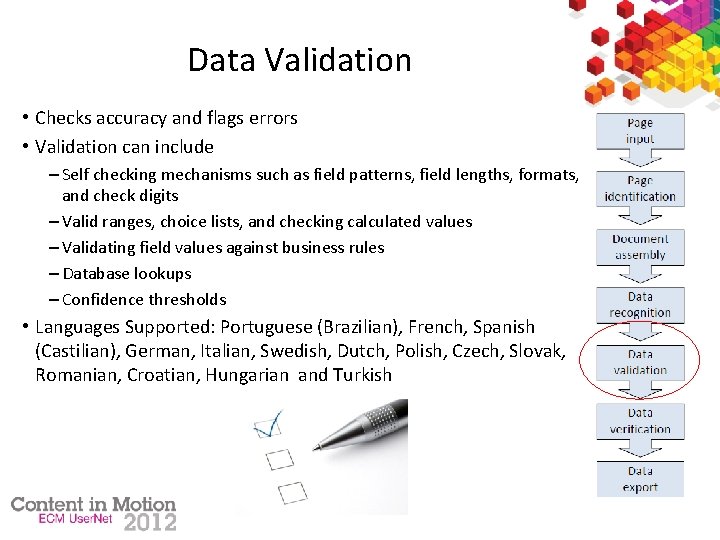 Data Validation

• Checks accuracy and flags errors
• Validation can include
– Self checking mechanisms such as field patterns, field lengths, formats, and check digits
– Valid ranges, choice lists, and checking calculated values
– Validating field values against business rules
– Database lookups
– Confidence thresholds
• Languages Supported: Portuguese (Brazilian), French, Spanish (Castilian), German, Italian, Swedish, Dutch, Polish, Czech, Slovak, Romanian, Croatian, Hungarian and Turkish

Page input
Page identification
Document assembly
Data recognition
Data validation
Data verification
Data export

Content in Motion
ECM UserNet 2012